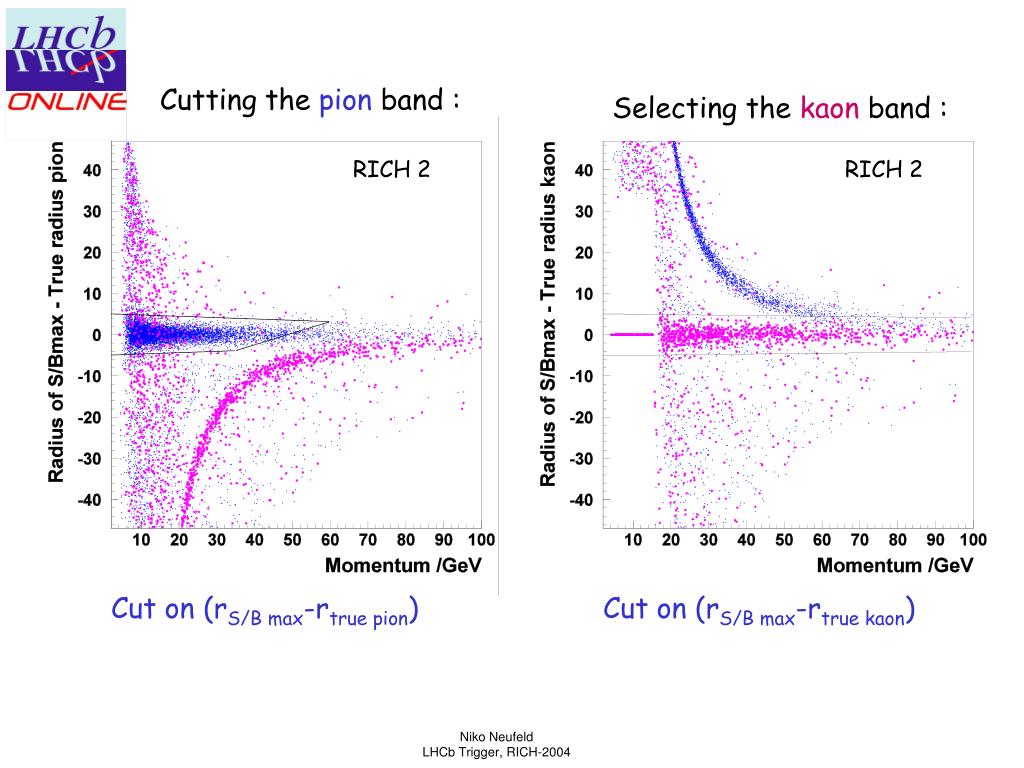 LHCb
ONLINE

Cutting the pion band :

RICH 2

Radius of S/Bmax - True radius pion

40
30
20
10
0
-10
-20
-30
-40

10 20 30 40 50 60 70 80 90 100

Momentum /GeV

Cut on ($r_{S/B\ max}$-$r_{true\ pion}$)

Selecting the kaon band :

RICH 2

Radius of S/Bmax - True radius kaon

40
30
20
10
0
-10
-20
-30
-40

10 20 30 40 50 60 70 80 90 100

Momentum /GeV

Cut on ($r_{S/B\ max}$-$r_{true\ kaon}$)

Niko Neufeld
LHCb Trigger, RICH-2004